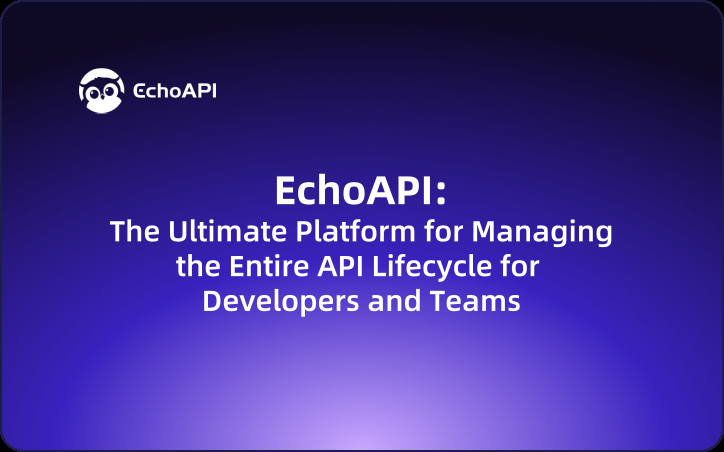 EchoAPI

EchoAPI:
The Ultimate Platform for Managing the Entire API Lifecycle for Developers and Teams